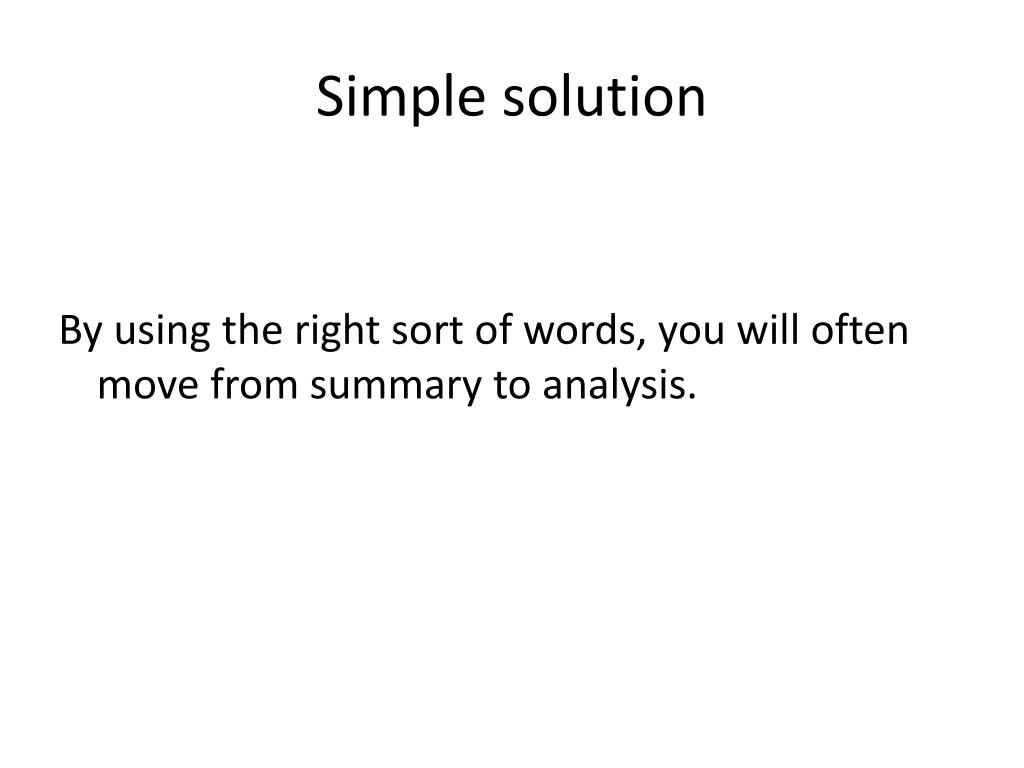 Simple solution

By using the right sort of words, you will often move from summary to analysis.